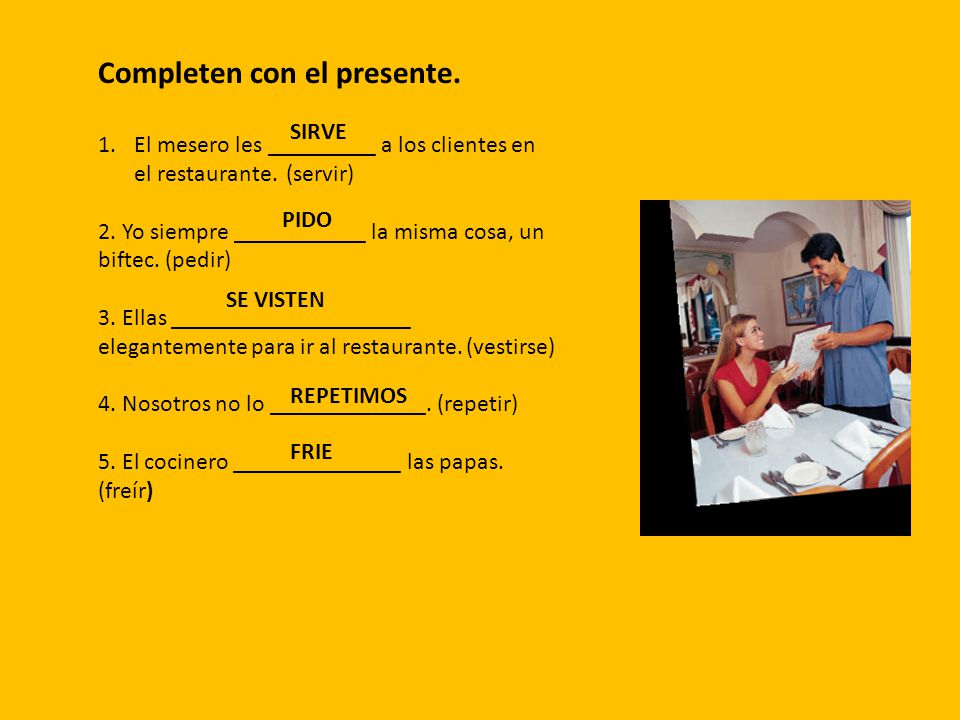 Completen con el presente.

1. El mesero les SIRVE a los clientes en el restaurante. (servir)

2. Yo siempre PIDO la misma cosa, un biftec. (pedir)

3. Ellas SE VISTEN elegantemente para ir al restaurante. (vestirse)

4. Nosotros no lo REPETIMOS. (repetir)

5. El cocinero FRIE las papas. (freír)